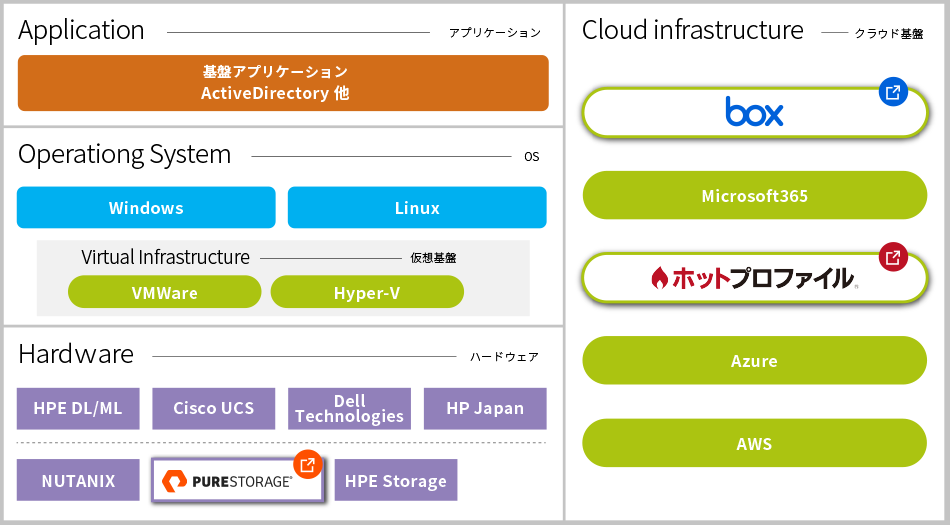 Application

アプリケーション

基盤アプリケーション
ActiveDirectory 他

Operationg System

OS

Windows

Linux

Virtual Infrastructure

仮想基盤

VMWare

Hyper-V

Hardware

ハードウェア

HPE DL/ML

Cisco UCS

Dell Technologies

HP Japan

NUTANIX

PURESTORAGE

HPE Storage

Cloud infrastructure

クラウド基盤

box

Microsoft365

ホットプロファイル

Azure

AWS